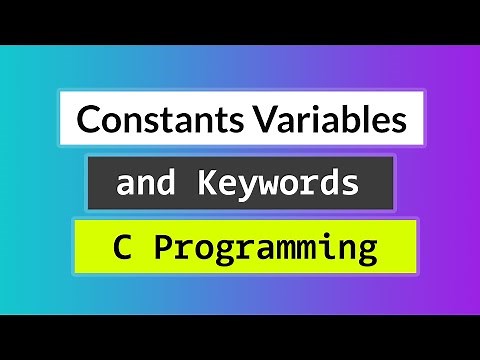 Constants Variables

and Keywords

C Programming